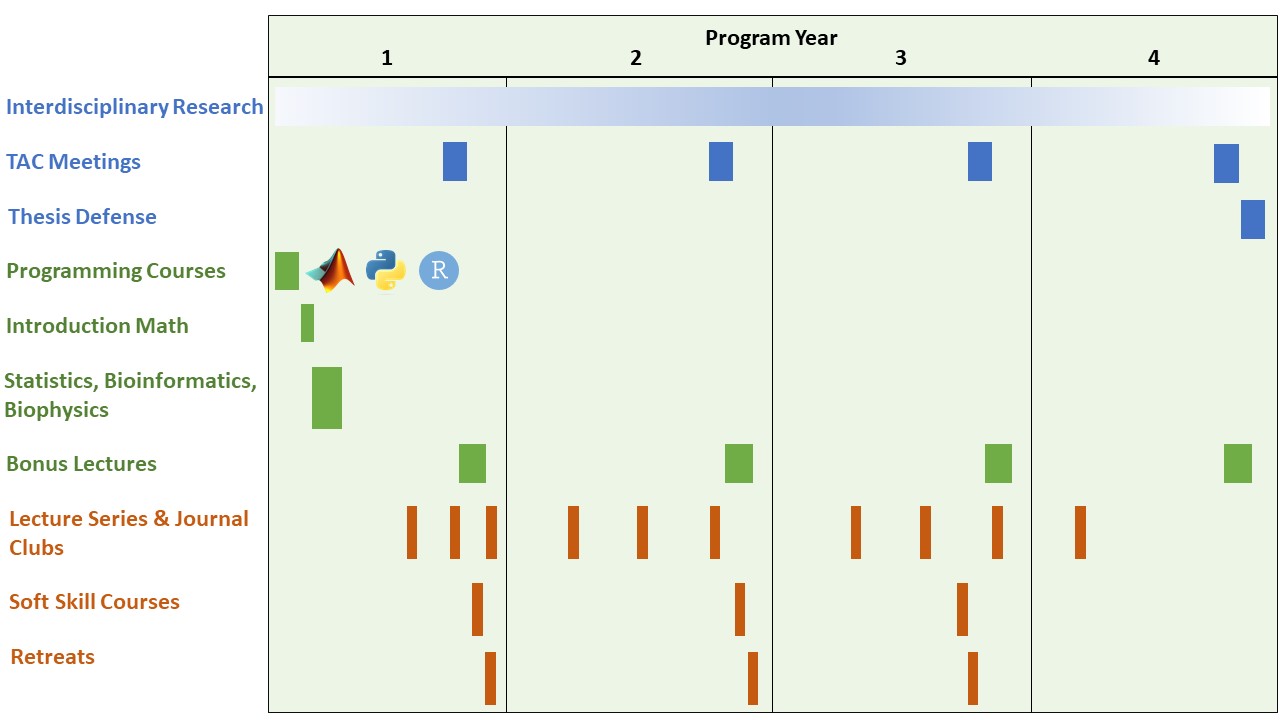 Program Year
1 2 3 4

Interdisciplinary Research
TAC Meetings
Thesis Defense
Programming Courses
R
Introduction Math
Statistics, Bioinformatics, Biophysics
Bonus Lectures
Lecture Series & Journal Clubs
Soft Skill Courses
Retreats